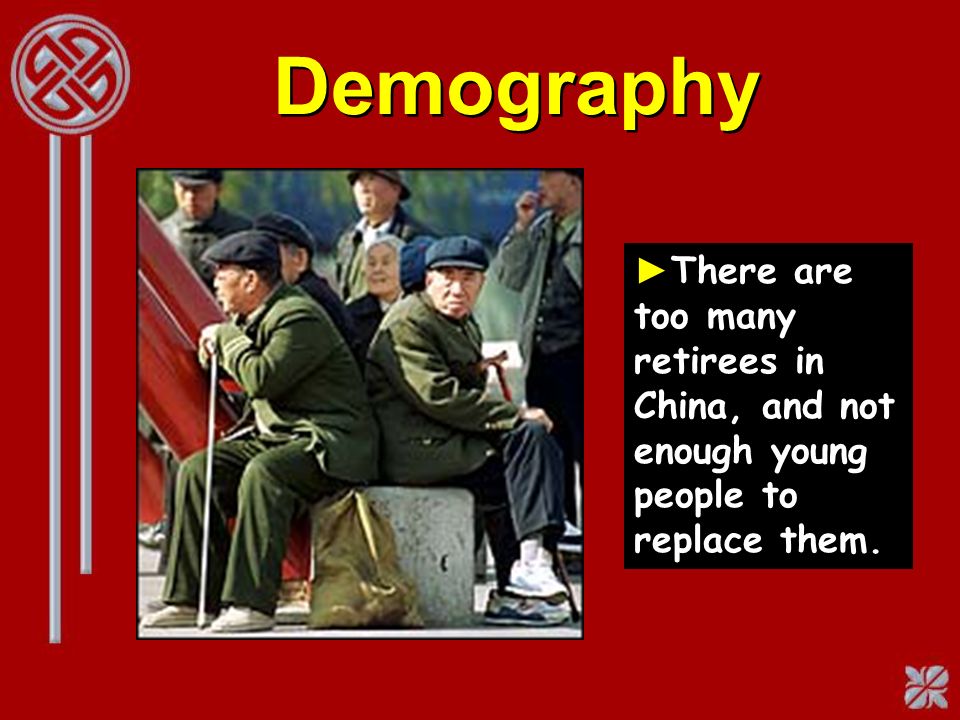 Demography

►There are too many retirees in China, and not enough young people to replace them.